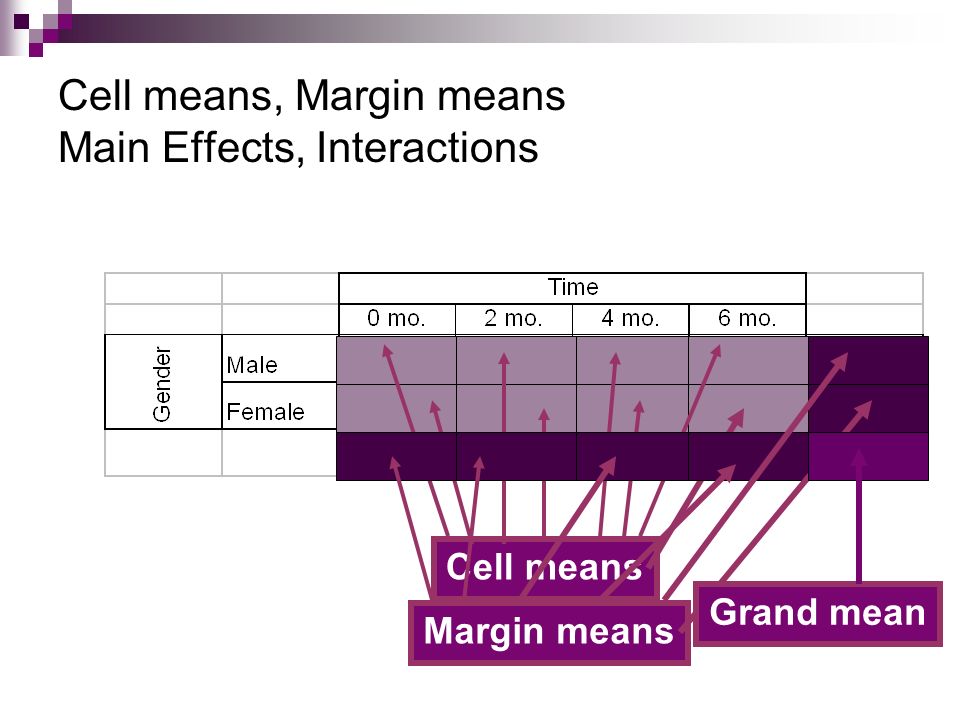 Cell means, Margin means
Main Effects, Interactions

| | | Time | | | | |
|---|---|---|---|---|---|---|
| | | 0 mo. | 2 mo. | 4 mo. | 6 mo. | |
| Gender | Male | | | | | |
| | Female | | | | | |
| | | | | | | |

Cell means

Margin means

Grand mean